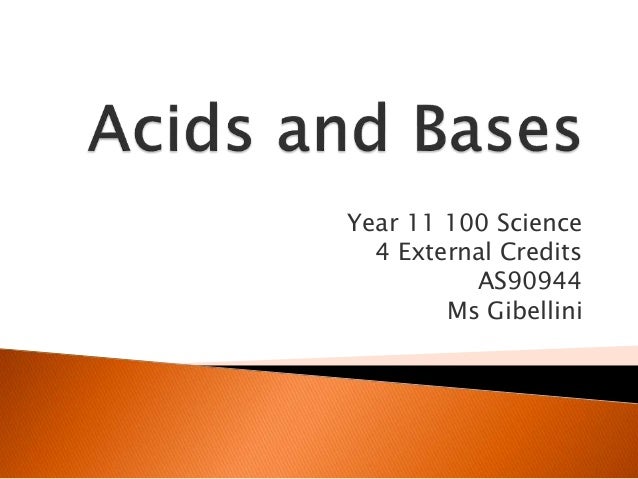 Acids and Bases

Year 11 100 Science
4 External Credits
AS90944
Ms Gibellini